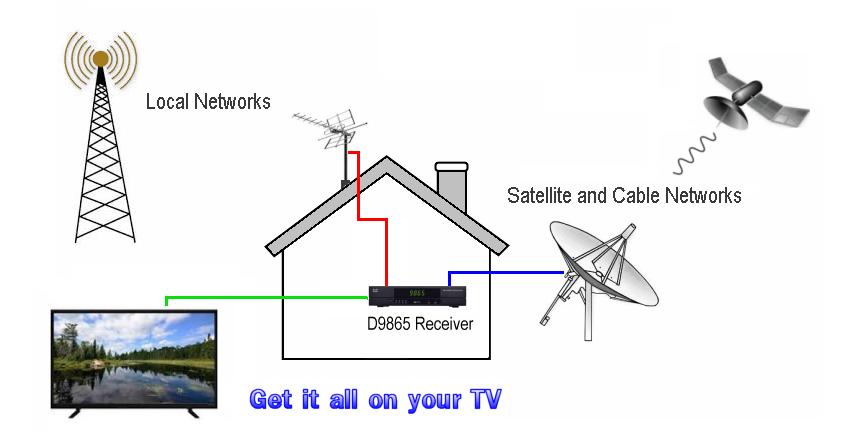 Local Networks

Satellite and Cable Networks

9865

D9865 Receiver

Get it all on your TV